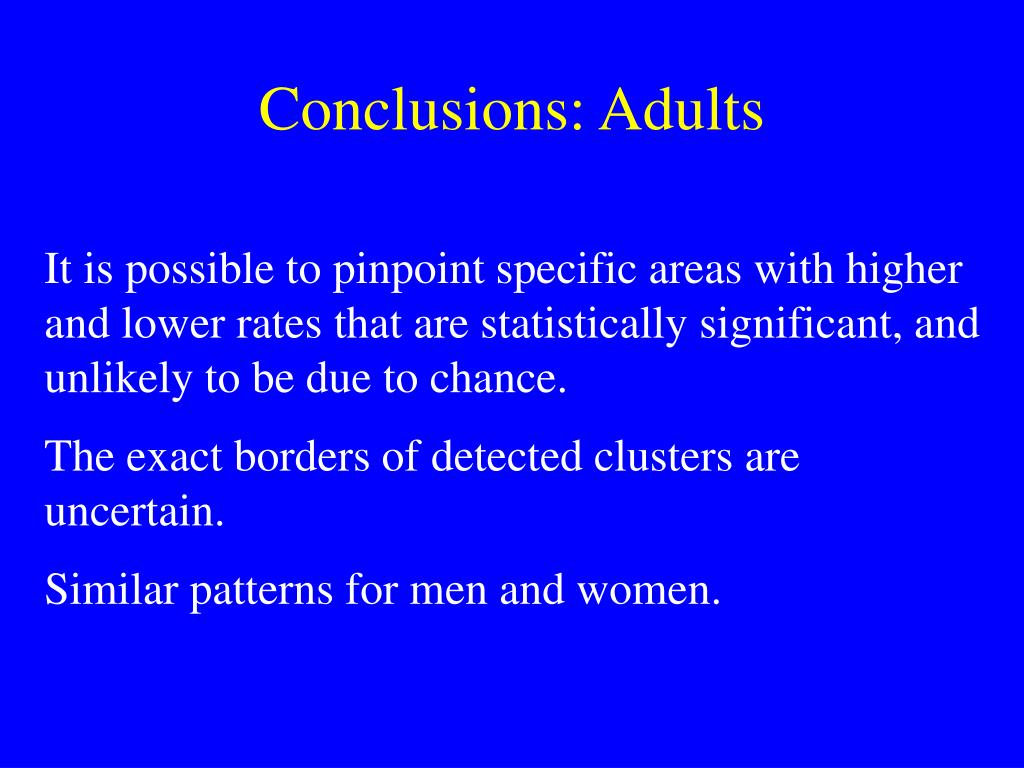 Conclusions: Adults

It is possible to pinpoint specific areas with higher and lower rates that are statistically significant, and unlikely to be due to chance.

The exact borders of detected clusters are uncertain.

Similar patterns for men and women.